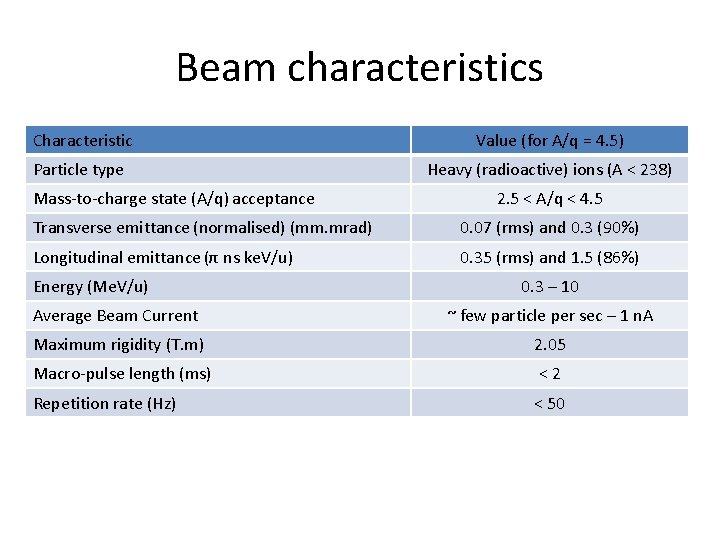 Beam characteristics

| Characteristic | Value (for A/q = 4.5) |
|---|---|
| Particle type | Heavy (radioactive) ions (A < 238) |
| Mass-to-charge state (A/q) acceptance | 2.5 < A/q < 4.5 |
| Transverse emittance (normalised) (mm.mrad) | 0.07 (rms) and 0.3 (90%) |
| Longitudinal emittance (π ns keV/u) | 0.35 (rms) and 1.5 (86%) |
| Energy (MeV/u) | 0.3 – 10 |
| Average Beam Current | ~ few particle per sec – 1 nA |
| Maximum rigidity (T.m) | 2.05 |
| Macro-pulse length (ms) | < 2 |
| Repetition rate (Hz) | < 50 |